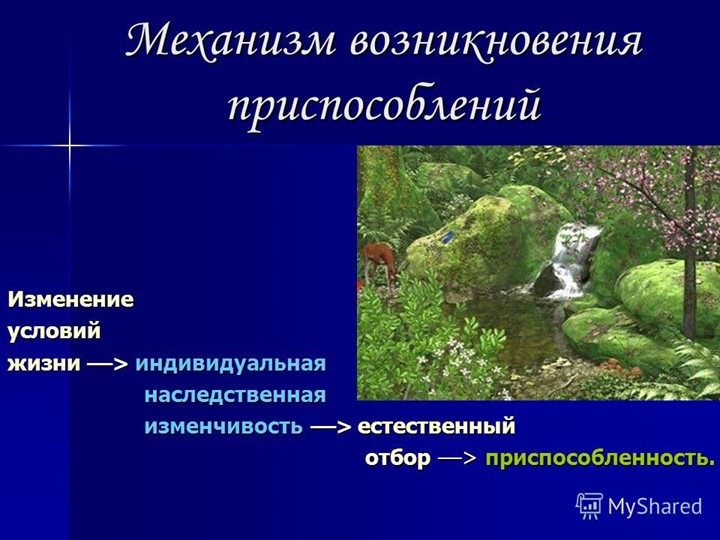 Механизм возникновения приспособлений

Изменение условий жизни —> индивидуальная наследственная изменчивость —> естественный отбор —> приспособленность.

MyShared